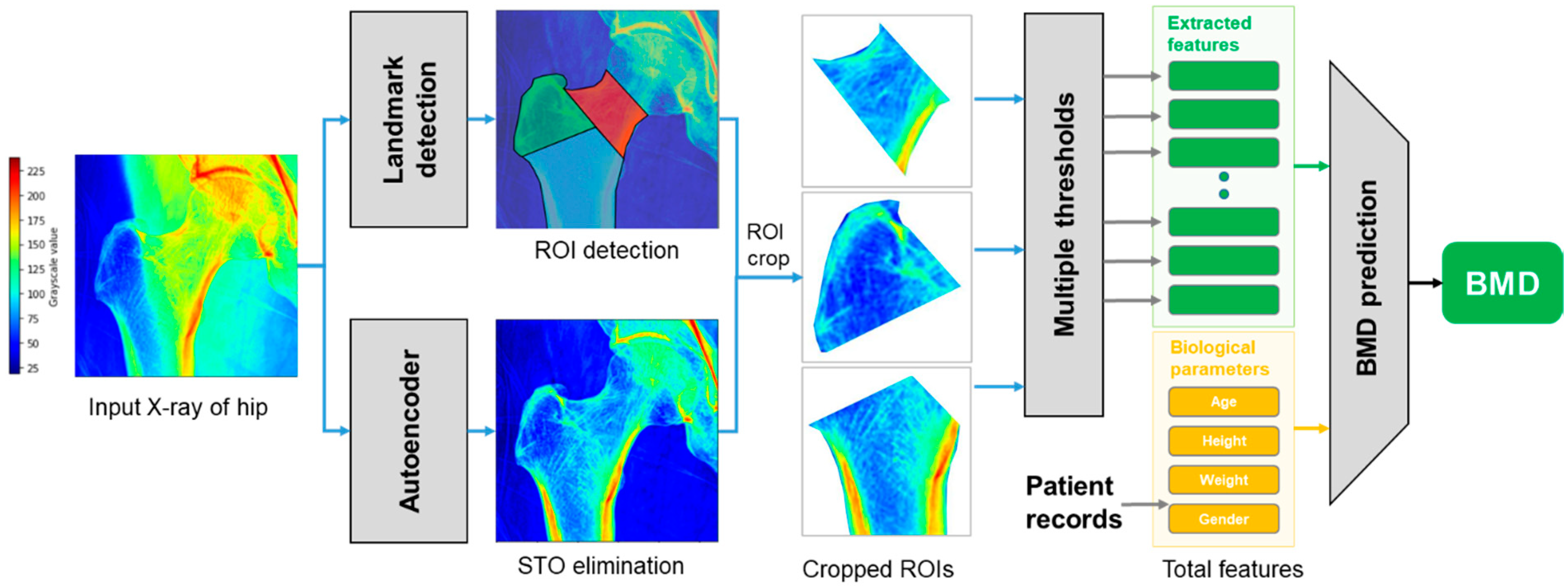 225
200
175
150
125
100
75
50
25
Grayscale value

Input X-ray of hip

Landmark detection

ROI detection

Autoencoder

STO elimination

ROI crop

Cropped ROIs

Multiple thresholds

Extracted features

Biological parameters

Age

Height

Weight

Gender

Patient records

Total features

BMD prediction

BMD